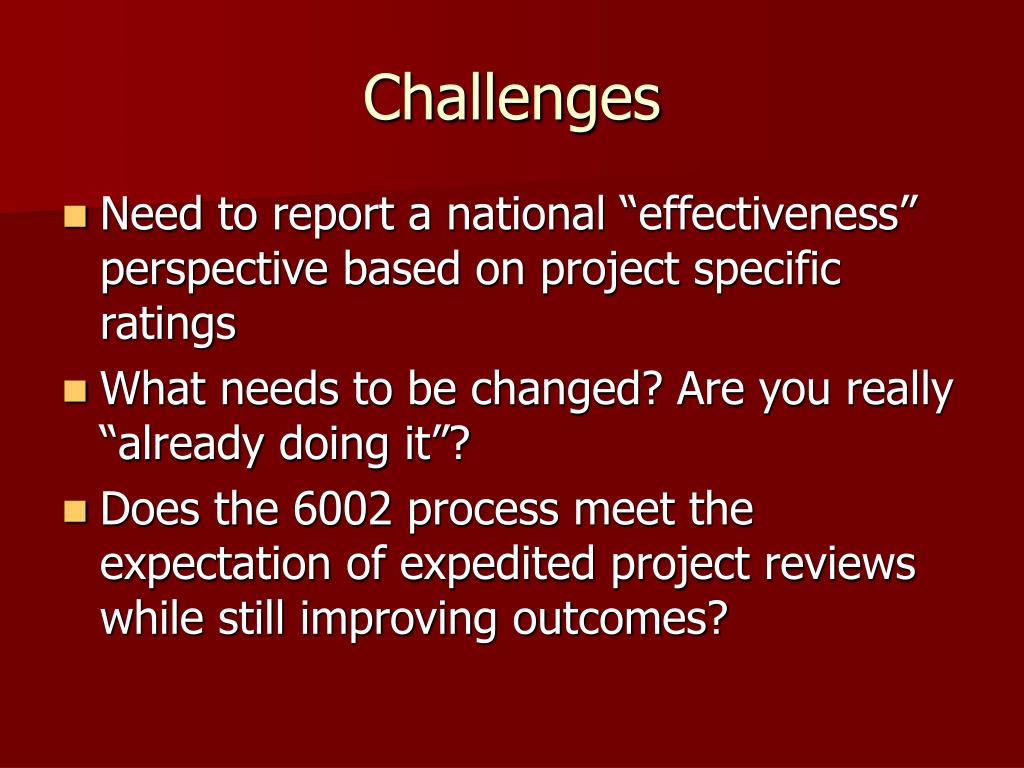 Challenges

Need to report a national “effectiveness” perspective based on project specific ratings

What needs to be changed? Are you really “already doing it”?

Does the 6002 process meet the expectation of expedited project reviews while still improving outcomes?